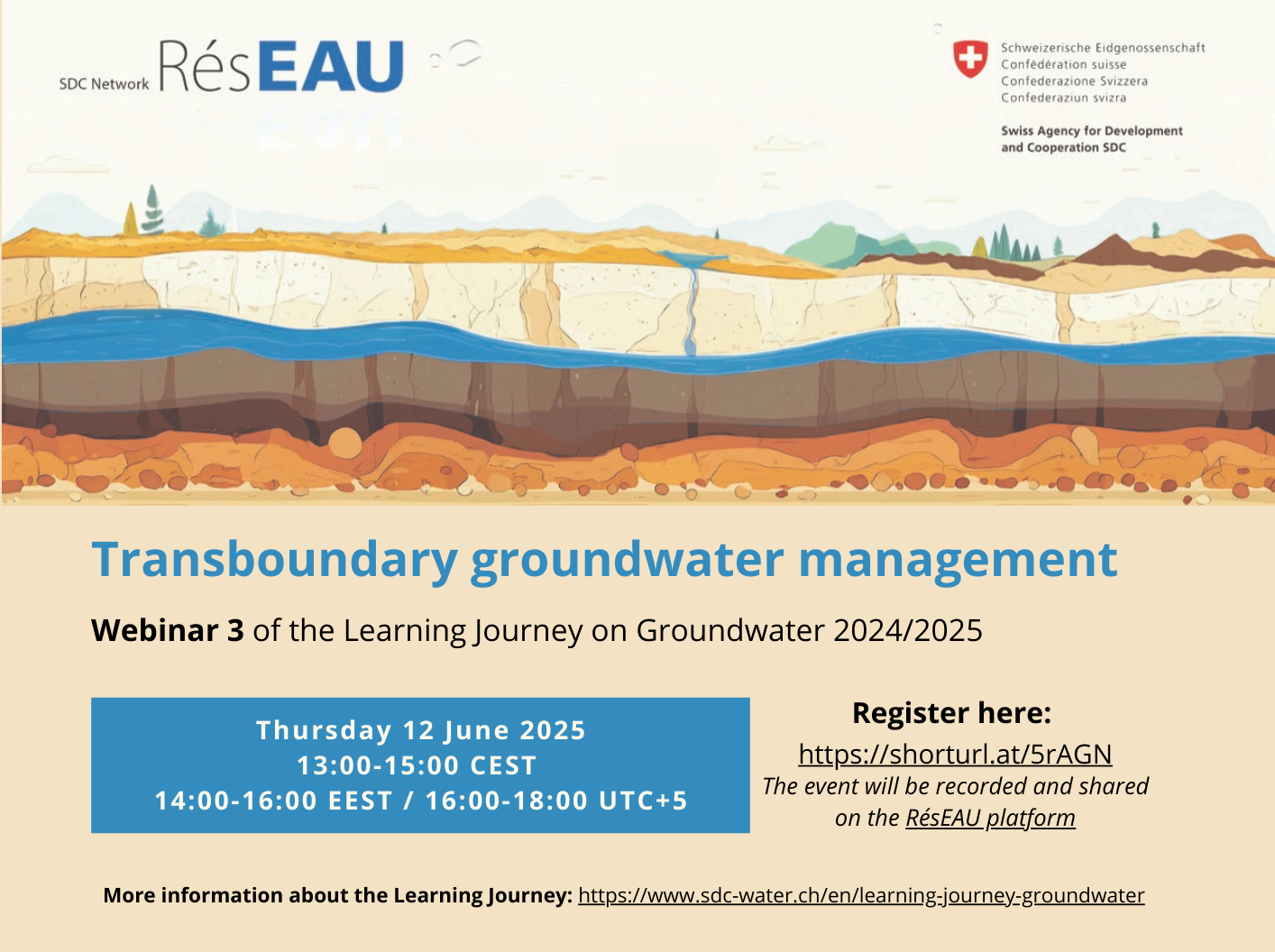 SDC Network RésEAU

Schweizerische Eidgenossenschaft
Confédération suisse
Confederazione Svizzera
Confederaziun svizra

Swiss Agency for Development and Cooperation SDC

Transboundary groundwater management

Webinar 3 of the Learning Journey on Groundwater 2024/2025

Thursday 12 June 2025
13:00-15:00 CEST
14:00-16:00 EEST / 16:00-18:00 UTC+5

Register here:
https://shorturl.at/5rAGN
The event will be recorded and shared on the RésEAU platform

More information about the Learning Journey: https://www.sdc-water.ch/en/learning-journey-groundwater